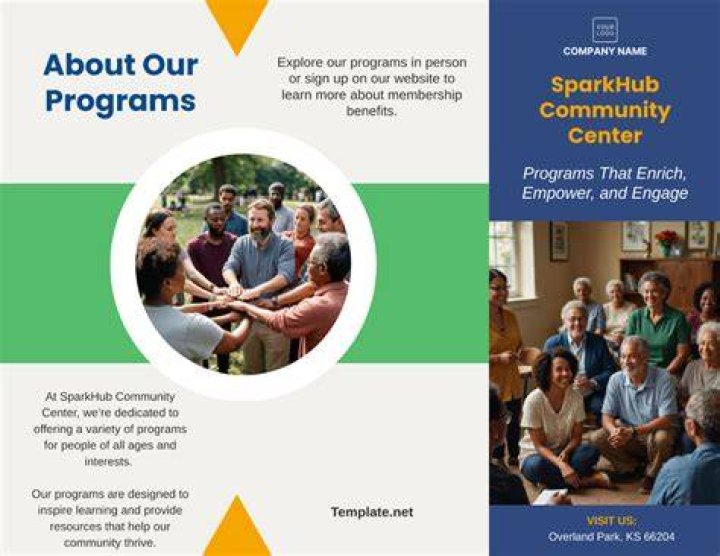 About Our Programs

Explore our programs in person or sign up on our website to learn more about membership benefits.

At SparkHub Community Center, we're dedicated to offering a variety of programs for people of all ages and interests.

Our programs are designed to inspire learning and provide resources that help our community thrive.

Template.net

YOUR LOGO

COMPANY NAME

SparkHub Community Center

Programs That Enrich, Empower, and Engage

VISIT US:
Overland Park, KS 66204